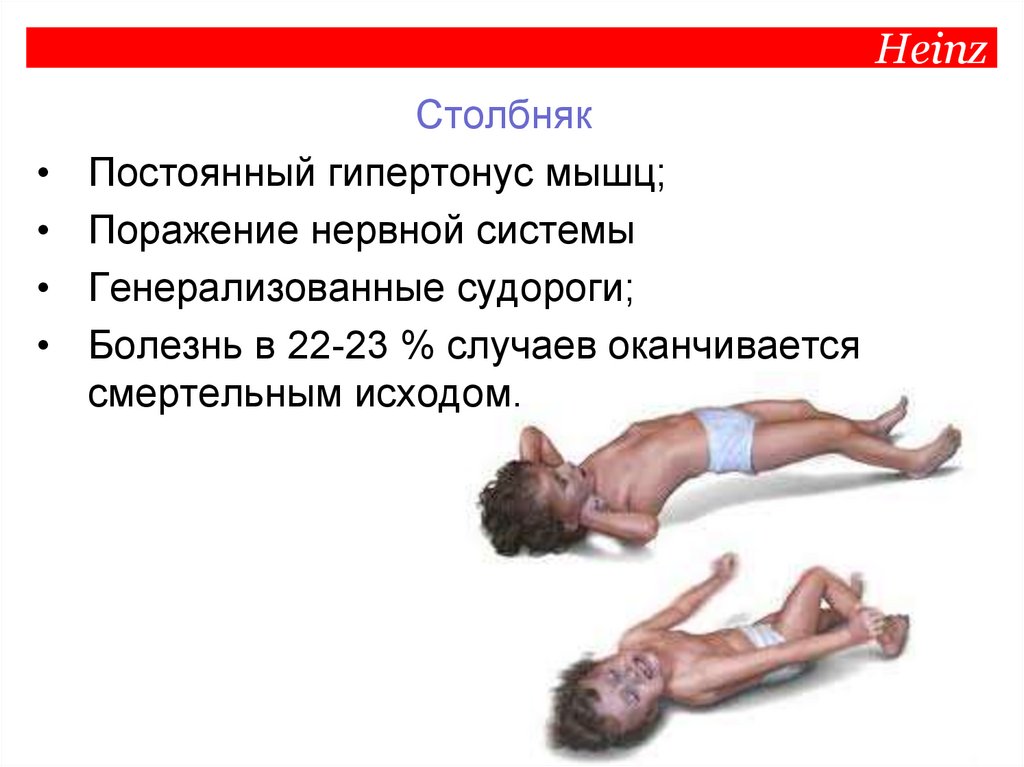 Heinz

Столбняк

• Постоянный гипертонус мышц;
• Поражение нервной системы
• Генерализованные судороги;
• Болезнь в 22-23 % случаев оканчивается смертельным исходом.